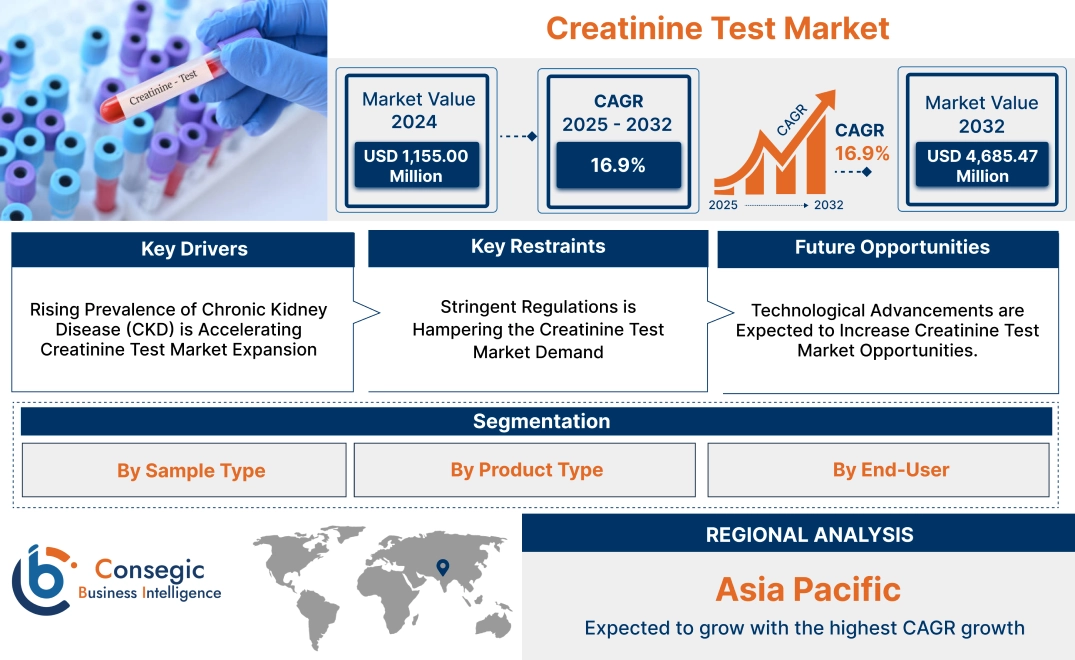 Creatinine - Test

Creatinine Test Market

Market Value 2024

USD 1,155.00 Million

CAGR 2025 - 2032

16.9%

CAGR

CAGR 16.9%

2025

2032

Market Value 2032

USD 4,685.47 Million

Key Drivers

Rising Prevalence of Chronic Kidney Disease (CKD) is Accelerating Creatinine Test Market Expansion

Key Restraints

Stringent Regulations is Hampering the Creatinine Test Market Demand

Future Opportunities

Technological Advancements are Expected to Increase Creatinine Test Market Opportunities.

Segmentation

By Sample Type

By Product Type

By End-User

Consegic Business Intelligence

REGIONAL ANALYSIS

Asia Pacific

Expected to grow with the highest CAGR growth